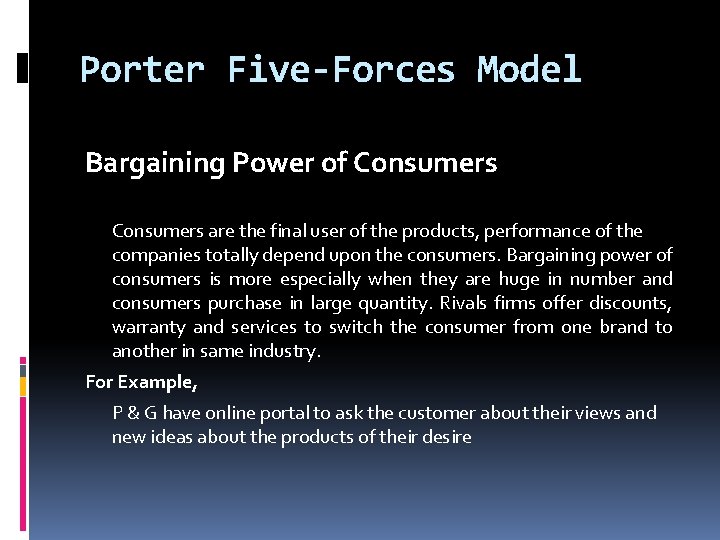 Porter Five-Forces Model

Bargaining Power of Consumers

Consumers are the final user of the products, performance of the companies totally depend upon the consumers. Bargaining power of consumers is more especially when they are huge in number and consumers purchase in large quantity. Rivals firms offer discounts, warranty and services to switch the consumer from one brand to another in same industry.

For Example,

P & G have online portal to ask the customer about their views and new ideas about the products of their desire